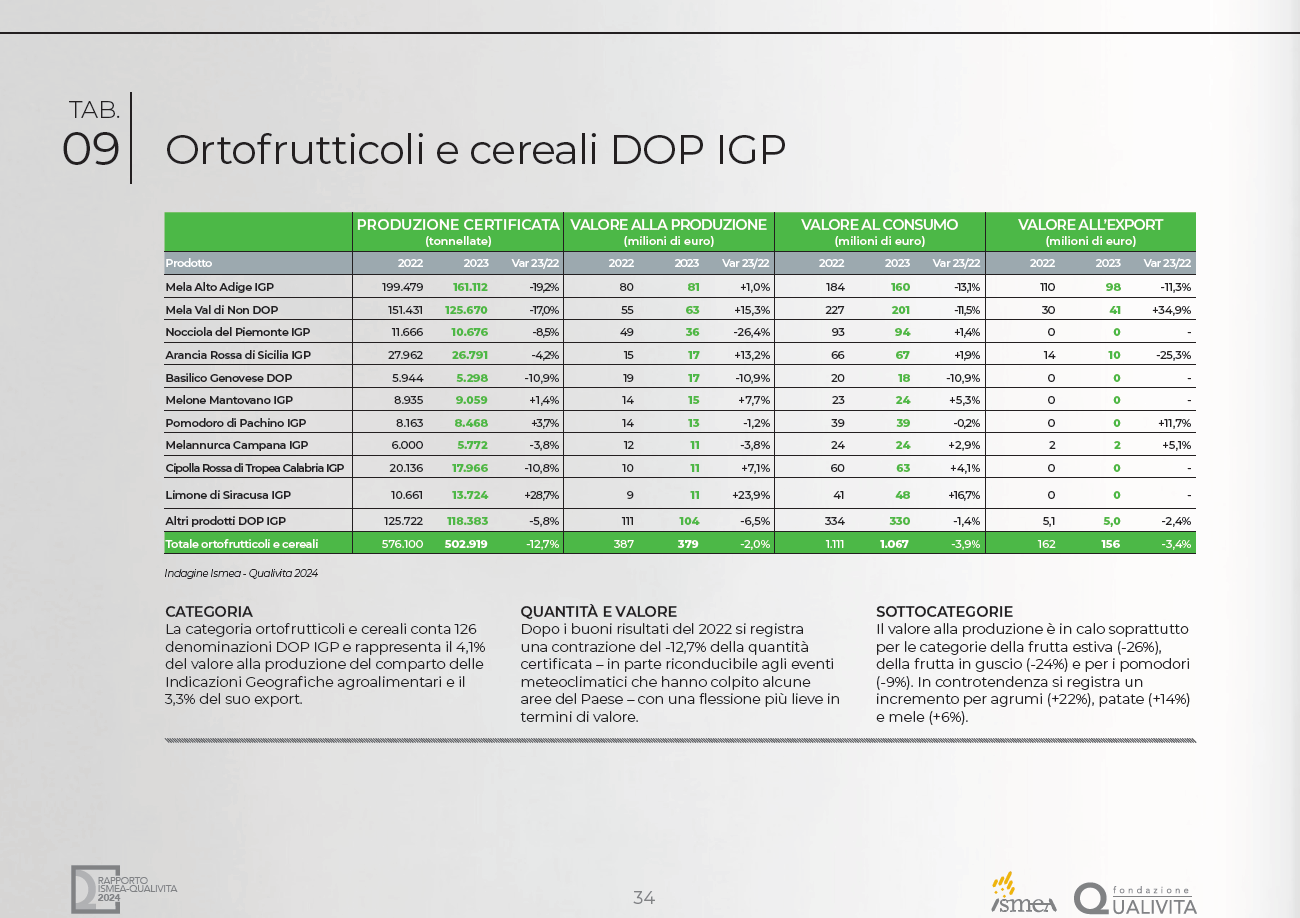 TAB.
09

Ortofrutticoli e cereali DOP IGP

| | PRODUZIONE CERTIFICATA (tonnellate) | | | VALORE ALLA PRODUZIONE (milioni di euro) | | | VALORE AL CONSUMO (milioni di euro) | | | VALORE ALL'EXPORT (milioni di euro) | | |
|---|---|---|---|---|---|---|---|---|---|---|---|---|
| Prodotto | 2022 | 2023 | Var 23/22 | 2022 | 2023 | Var 23/22 | 2022 | 2023 | Var 23/22 | 2022 | 2023 | Var 23/22 |
| Mela Alto Adige IGP | 199.479 | 161.112 | -19,2% | 80 | 81 | +1,0% | 184 | 160 | -13,1% | 110 | 98 | -11,3% |
| Mela Val di Non DOP | 151.431 | 125.670 | -17,0% | 55 | 63 | +15,3% | 227 | 201 | -11,5% | 30 | 41 | +34,9% |
| Nocciola del Piemonte IGP | 11.666 | 10.676 | -8,5% | 49 | 36 | -26,4% | 93 | 94 | +1,4% | 0 | 0 | - |
| Arancia Rossa di Sicilia IGP | 27.962 | 26.791 | -4,2% | 15 | 17 | +13,2% | 66 | 67 | +1,9% | 14 | 10 | -25,3% |
| Basilico Genovese DOP | 5.944 | 5.298 | -10,9% | 19 | 17 | -10,9% | 20 | 18 | -10,9% | 0 | 0 | - |
| Melone Mantovano IGP | 8.935 | 9.059 | +1,4% | 14 | 15 | +7,7% | 23 | 24 | +5,3% | 0 | 0 | - |
| Pomodoro di Pachino IGP | 8.163 | 8.468 | +3,7% | 14 | 13 | -1,2% | 39 | 39 | -0,2% | 0 | 0 | +11,7% |
| Melannurca Campana IGP | 6.000 | 5.772 | -3,8% | 12 | 11 | -3,8% | 24 | 24 | +2,9% | 2 | 2 | +5,1% |
| Cipolla Rossa di Tropea Calabria IGP | 20.136 | 17.966 | -10,8% | 10 | 11 | +7,1% | 60 | 63 | +4,1% | 0 | 0 | - |
| Limone di Siracusa IGP | 10.661 | 13.724 | +28,7% | 9 | 11 | +23,9% | 41 | 48 | +16,7% | 0 | 0 | - |
| Altri prodotti DOP IGP | 125.722 | 118.383 | -5,8% | 111 | 104 | -6,5% | 334 | 330 | -1,4% | 5,1 | 5,0 | -2,4% |
| Totale ortofrutticoli e cereali | 576.100 | 502.919 | -12,7% | 387 | 379 | -2,0% | 1.111 | 1.067 | -3,9% | 162 | 156 | -3,4% |

Indagine Ismea - Qualivita 2024

CATEGORIA
La categoria ortofrutticoli e cereali conta 126 denominazioni DOP IGP e rappresenta il 4,1% del valore alla produzione del comparto delle Indicazioni Geografiche agroalimentari e il 3,3% del suo export.

QUANTITÀ E VALORE
Dopo i buoni risultati del 2022 si registra una contrazione del -12,7% della quantità certificata – in parte riconducibile agli eventi meteoclimatici che hanno colpito alcune aree del Paese – con una flessione più lieve in termini di valore.

SOTTOCATEGORIE
Il valore alla produzione è in calo soprattutto per le categorie della frutta estiva (-26%), della frutta in guscio (-24%) e per i pomodori (-9%). In controtendenza si registra un incremento per agrumi (+22%), patate (+14%) e mele (+6%).

RAPPORTO ISMEA-QUALIVITA 2024

34

ismea

fondazione QUALIVITA